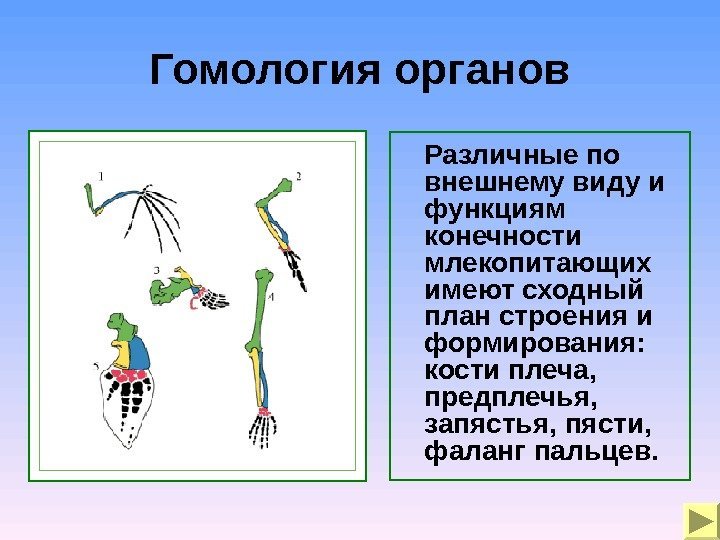 Гомология органов

1

2

3

4

5

Различные по внешнему виду и функциям конечности млекопитающих имеют сходный план строения и формирования: кости плеча, предплечья, запястья, пясти, фаланг пальцев.